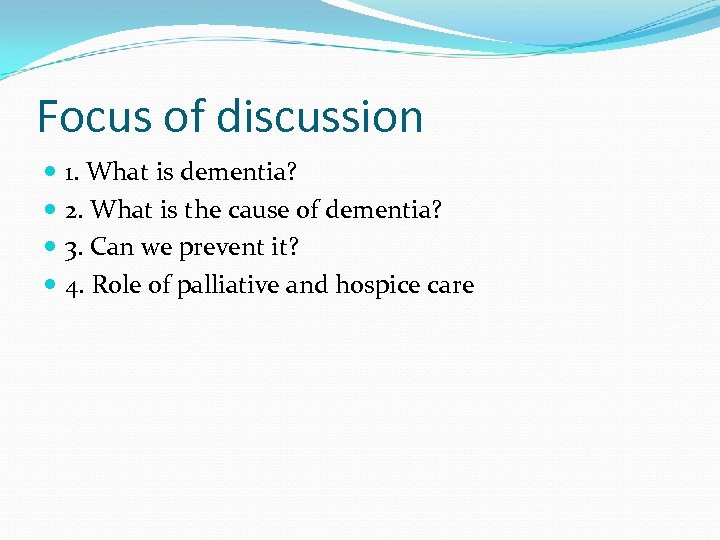 Focus of discussion

- 1. What is dementia?
- 2. What is the cause of dementia?
- 3. Can we prevent it?
- 4. Role of palliative and hospice care